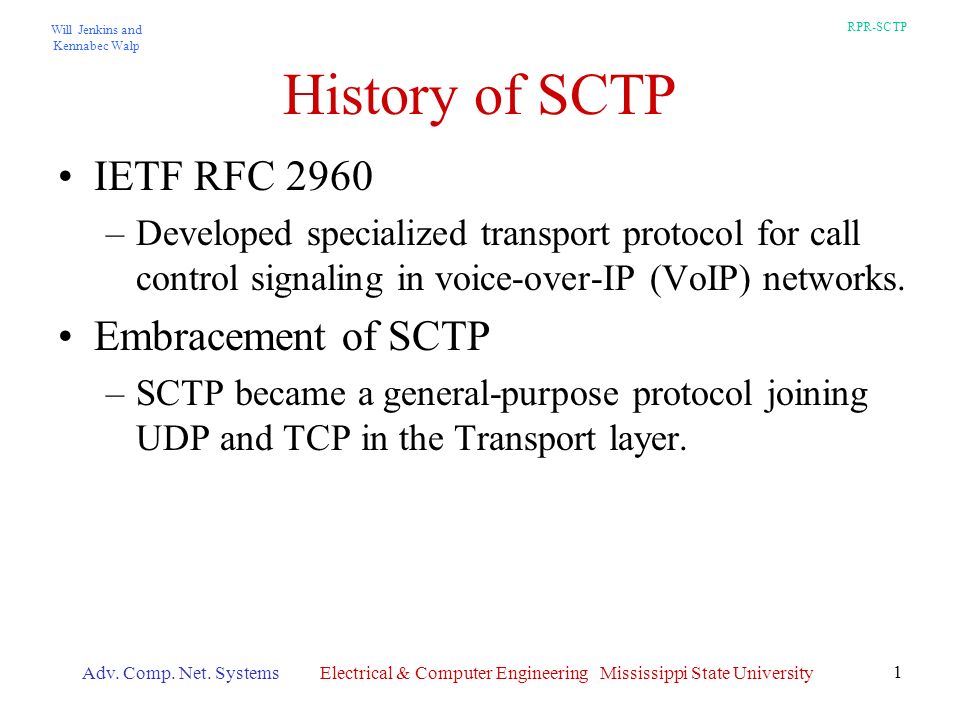 Will Jenkins and Kennabec Walp

RPR-SCTP

History of SCTP

• IETF RFC 2960
– Developed specialized transport protocol for call control signaling in voice-over-IP (VoIP) networks.

• Embracement of SCTP
– SCTP became a general-purpose protocol joining UDP and TCP in the Transport layer.

Adv. Comp. Net. Systems Electrical & Computer Engineering Mississippi State University 1